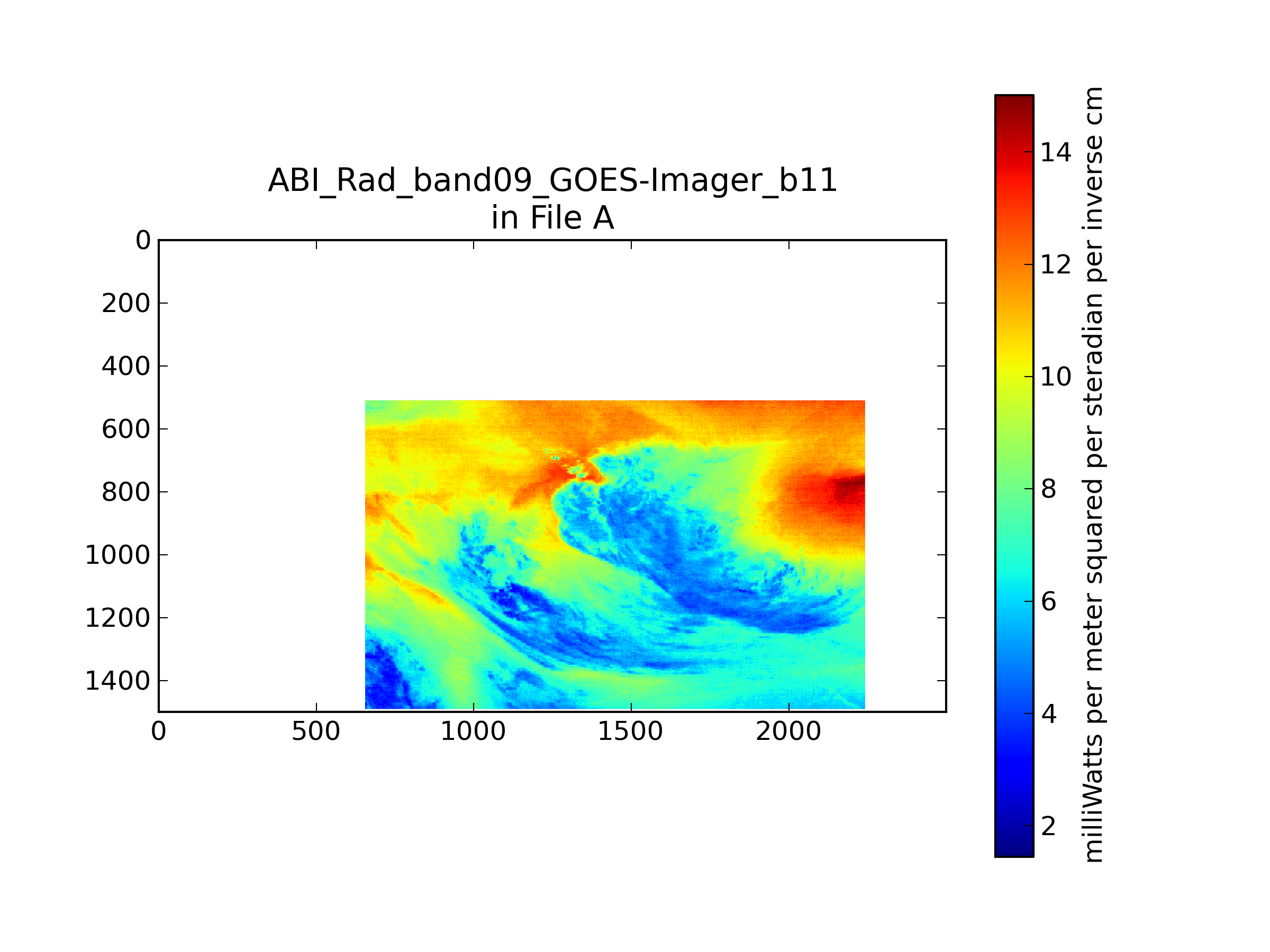 ABI_Rad_band09_GOES-Imager_b11
in File A

0
200
400
600
800
1000
1200
1400

0
500
1000
1500
2000

14
12
10
8
6
4
2

milliWatts per meter squared per steradian per inverse cm